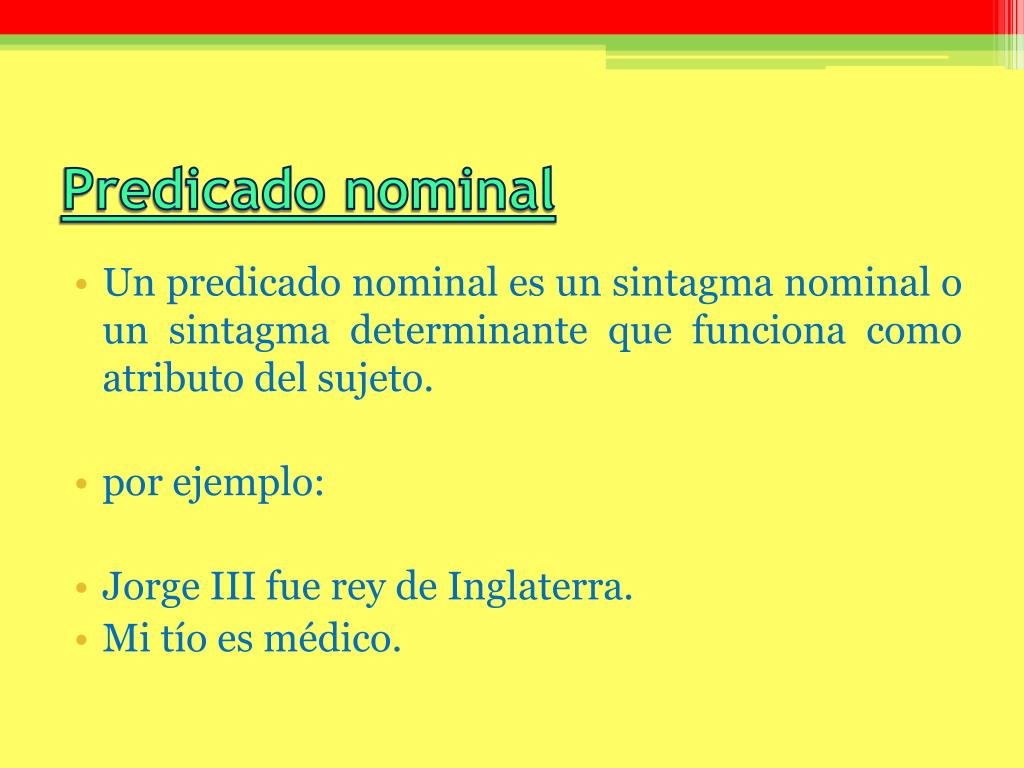 Predicado nominal

• Un predicado nominal es un sintagma nominal o un sintagma determinante que funciona como atributo del sujeto.

• por ejemplo:

• Jorge III fue rey de Inglaterra.
• Mi tío es médico.